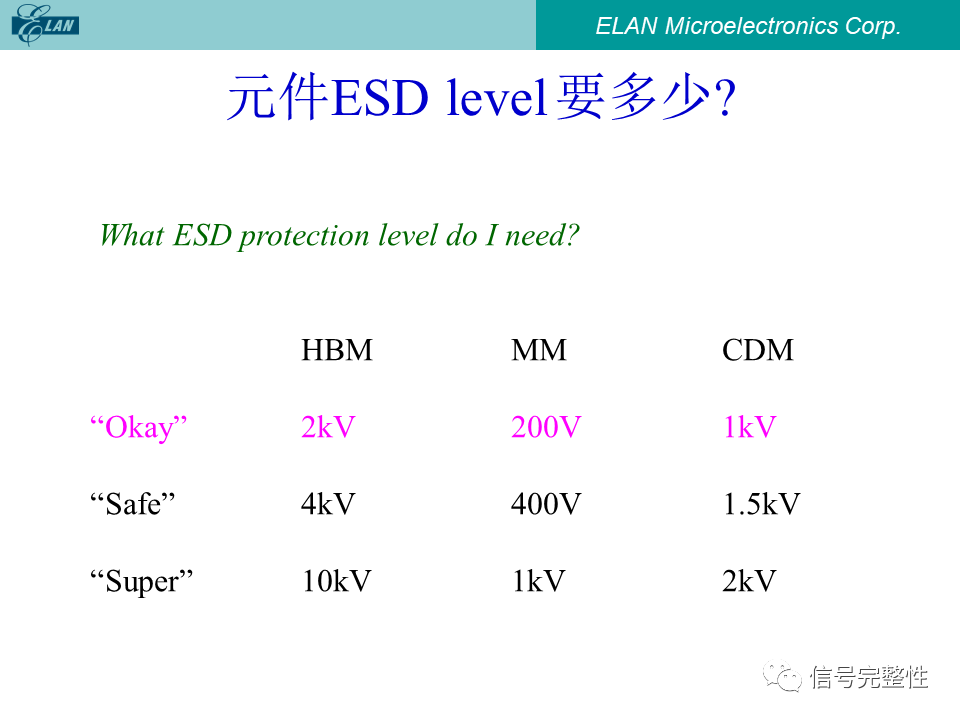 ELAN

ELAN Microelectronics Corp.

元件ESD level要多少?

What ESD protection level do I need?

| | HBM | MM | CDM |
|---|---|---|---|
| “Okay” | 2kV | 200V | 1kV |
| “Safe” | 4kV | 400V | 1.5kV |
| “Super” | 10kV | 1kV | 2kV |

信号完整性